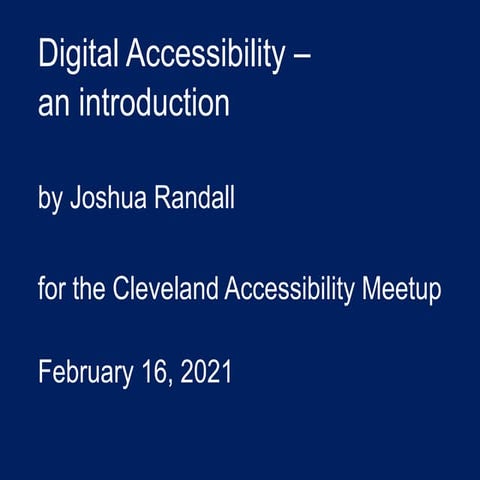 Digital Accessibility – an introduction

by Joshua Randall

for the Cleveland Accessibility Meetup

February 16, 2021